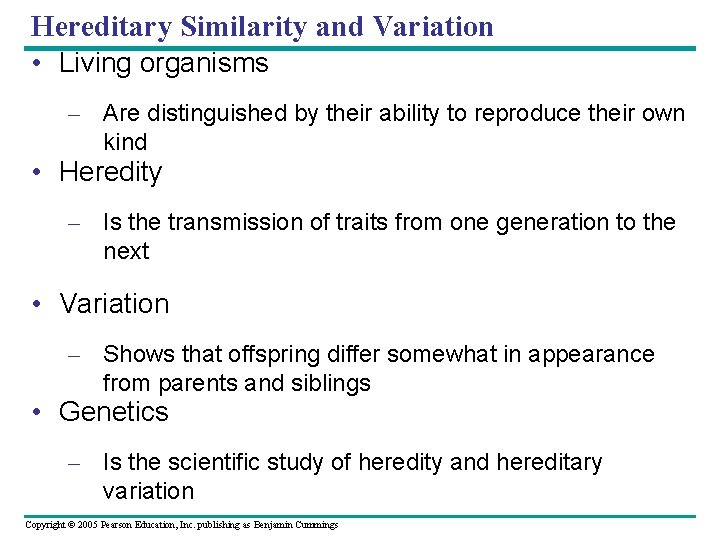 Hereditary Similarity and Variation

• Living organisms

– Are distinguished by their ability to reproduce their own kind

• Heredity

– Is the transmission of traits from one generation to the next

• Variation

– Shows that offspring differ somewhat in appearance from parents and siblings

• Genetics

– Is the scientific study of heredity and hereditary variation

Copyright © 2005 Pearson Education, Inc. publishing as Benjamin Cummings